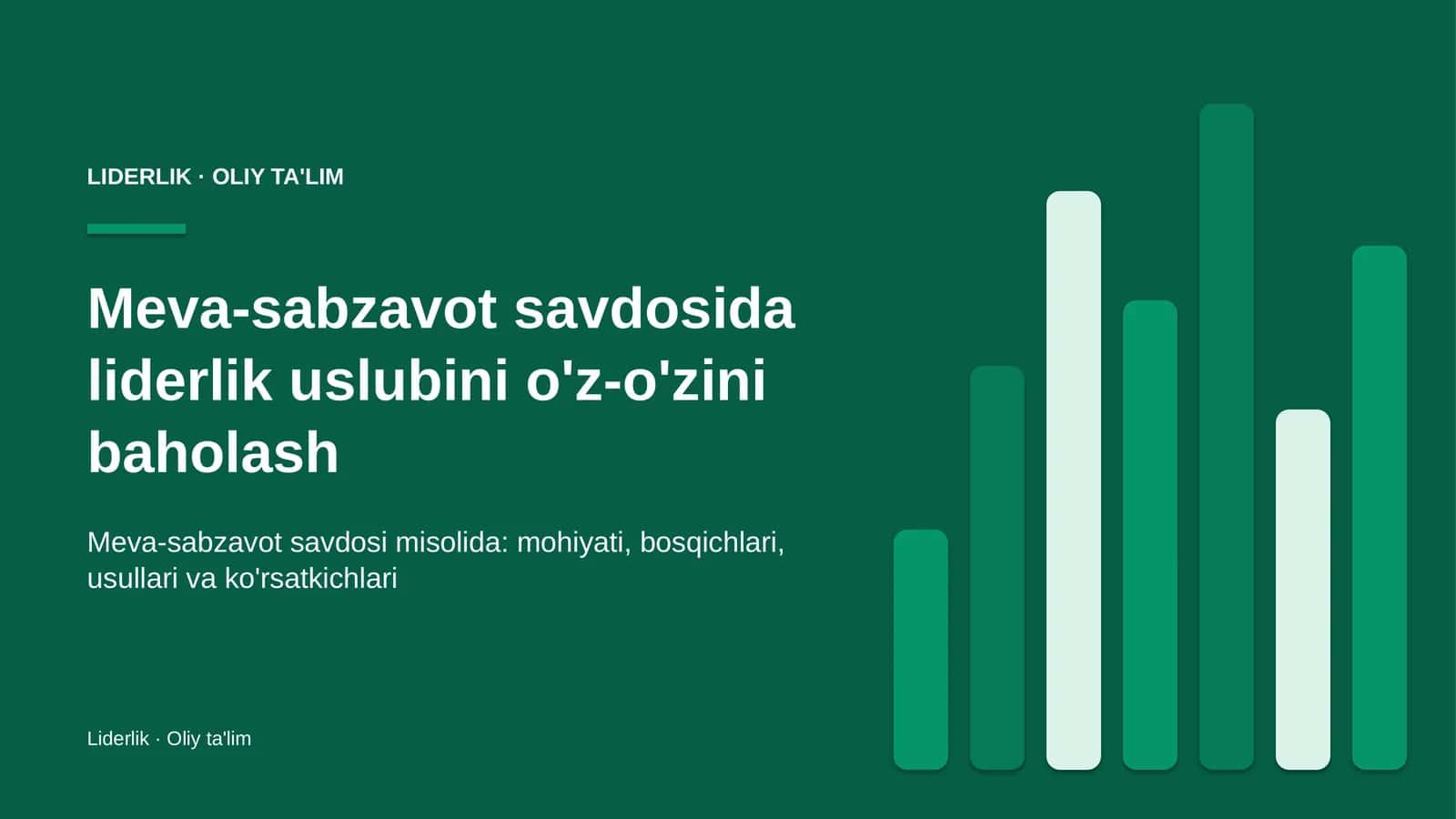 LIDERLIK · OLIY TA'LIM

Meva-sabzavot savdosida liderlik uslubini o'z-o'zini baholash

Meva-sabzavot savdosi misolida: mohiyati, bosqichlari, usullari va ko'rsatkichlari

Liderlik · Oliy ta'lim